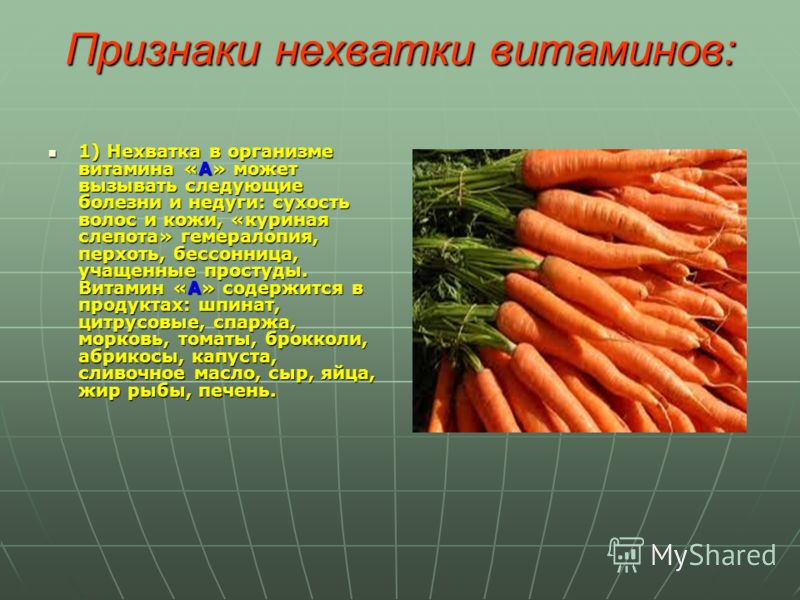 Признаки нехватки витаминов:

1) Нехватка в организме витамина «А» может вызывать следующие болезни и недуги: сухость волос и кожи, «куриная слепота» гемералопия, перхоть, бессонница, учащенные простуды. Витамин «А» содержится в продуктах: шпинат, цитрусовые, спаржа, морковь, томаты, брокколи, абрикосы, капуста, сливочное масло, сыр, яйца, жир рыбы, печень.

MyShared